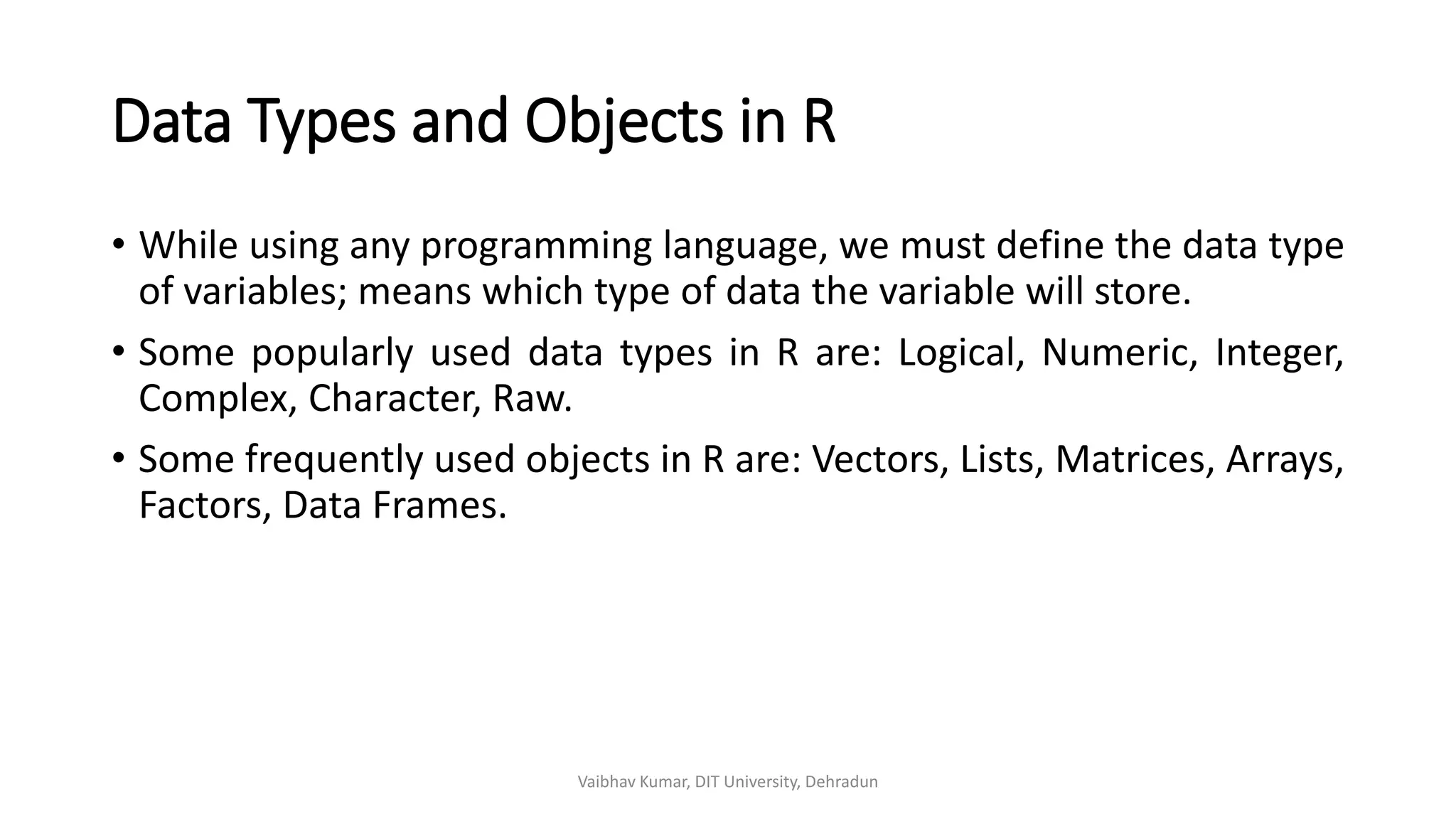 Data Types and Objects in R

• While using any programming language, we must define the data type of variables; means which type of data the variable will store.

• Some popularly used data types in R are: Logical, Numeric, Integer, Complex, Character, Raw.

• Some frequently used objects in R are: Vectors, Lists, Matrices, Arrays, Factors, Data Frames.

Vaibhav Kumar, DIT University, Dehradun